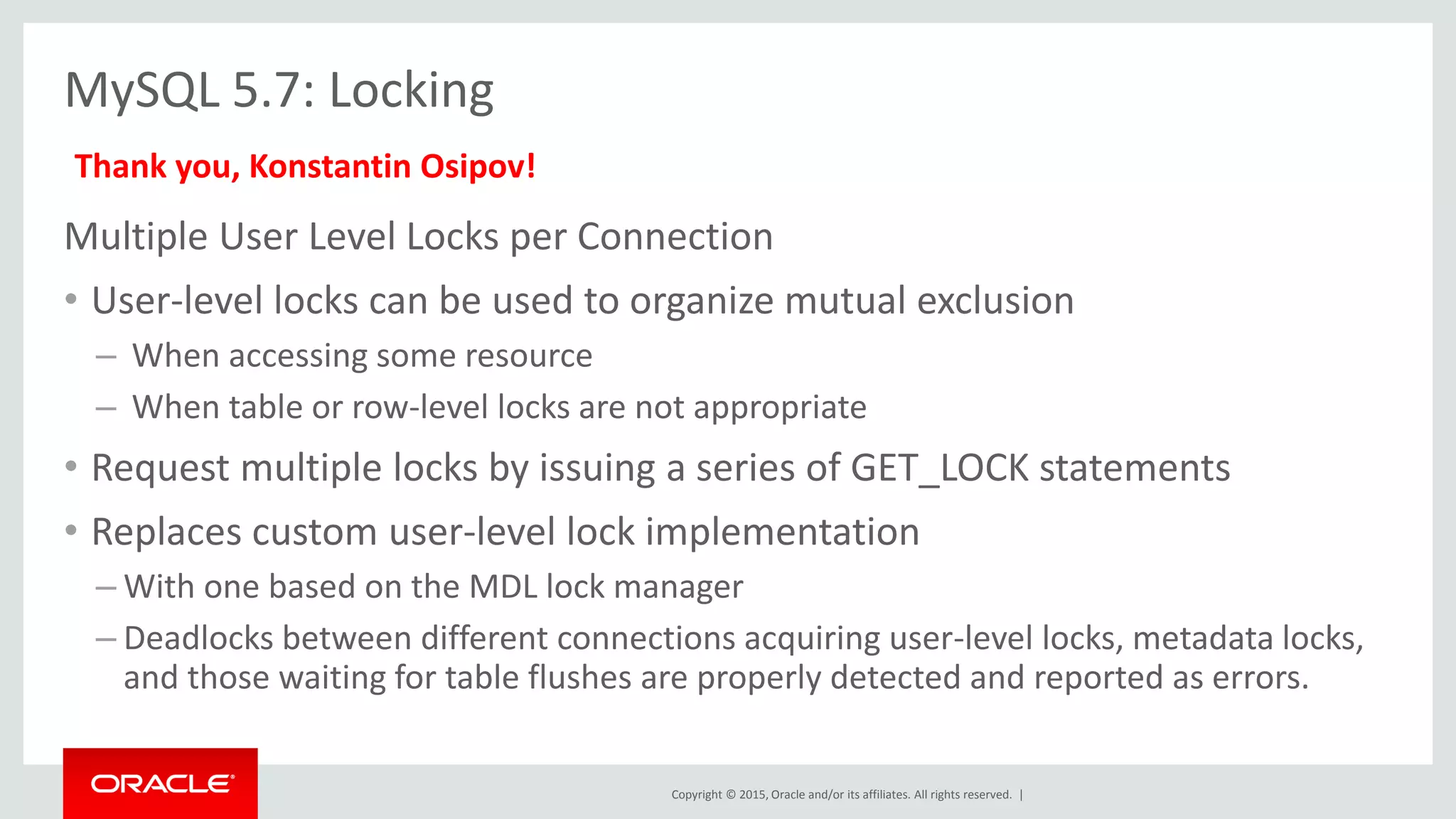 MySQL 5.7: Locking

Thank you, Konstantin Osipov!

Multiple User Level Locks per Connection

• User-level locks can be used to organize mutual exclusion
– When accessing some resource
– When table or row-level locks are not appropriate
• Request multiple locks by issuing a series of GET_LOCK statements
• Replaces custom user-level lock implementation
– With one based on the MDL lock manager
– Deadlocks between different connections acquiring user-level locks, metadata locks, and those waiting for table flushes are properly detected and reported as errors.

ORACLE®

Copyright © 2015, Oracle and/or its affiliates. All rights reserved. |